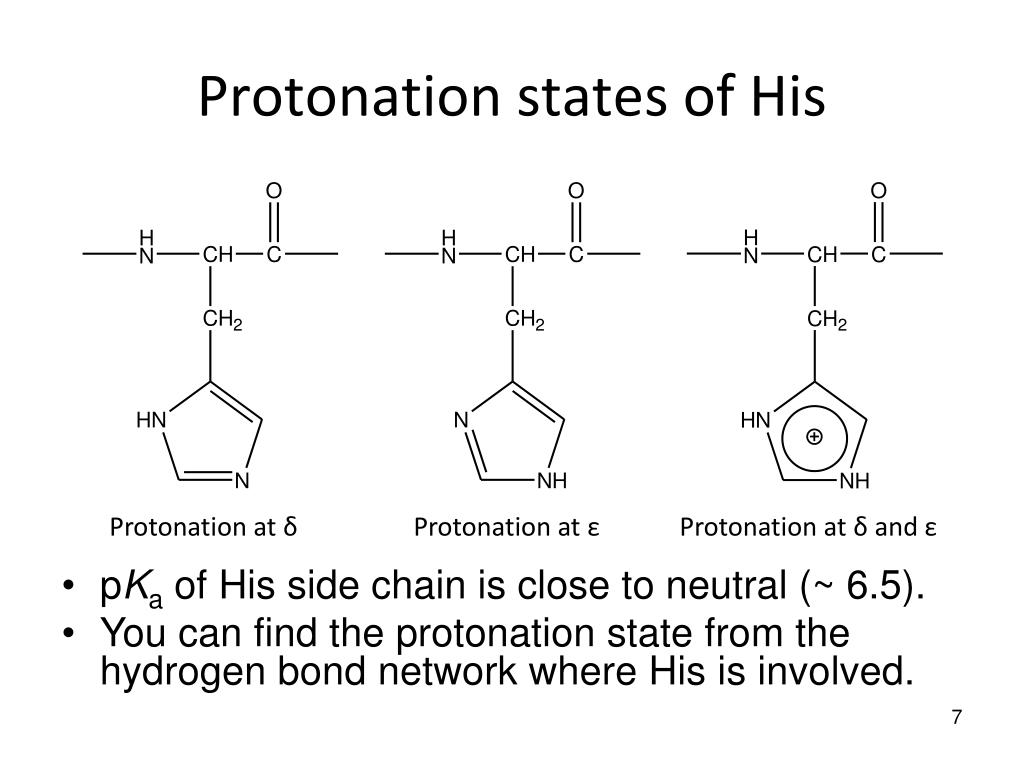 Protonation states of His

O
H
N CH C
$CH_2$
HN
N

O
H
N CH C
$CH_2$
N
NH

O
H
N CH C
$CH_2$
HN
⊕
NH

Protonation at δ

Protonation at ε

Protonation at δ and ε

• p$K_a$ of His side chain is close to neutral (~ 6.5).
• You can find the protonation state from the hydrogen bond network where His is involved.

7